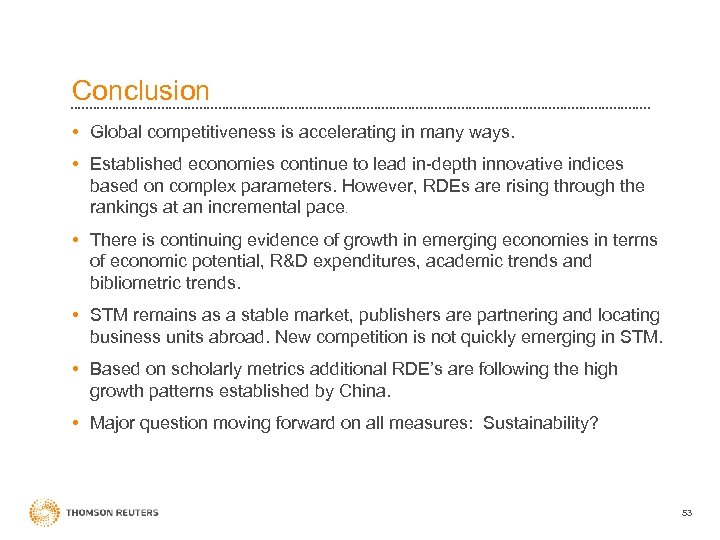 Conclusion

• Global competitiveness is accelerating in many ways.

• Established economies continue to lead in-depth innovative indices based on complex parameters. However, RDEs are rising through the rankings at an incremental pace.

• There is continuing evidence of growth in emerging economies in terms of economic potential, R&D expenditures, academic trends and bibliometric trends.

• STM remains as a stable market, publishers are partnering and locating business units abroad. New competition is not quickly emerging in STM.

• Based on scholarly metrics additional RDE's are following the high growth patterns established by China.

• Major question moving forward on all measures: Sustainability?

THOMSON REUTERS

53